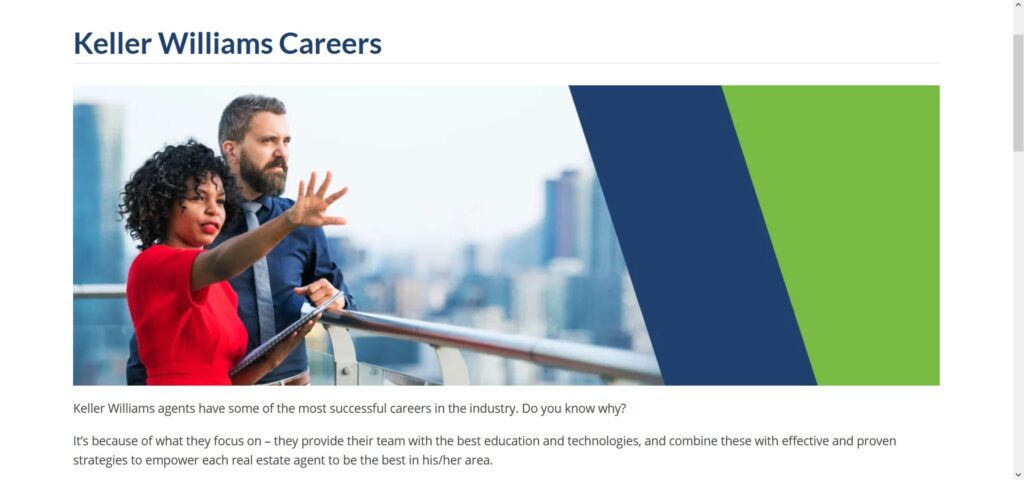 Keller Williams Careers

Keller Williams agents have some of the most successful careers in the industry. Do you know why?

It's because of what they focus on – they provide their team with the best education and technologies, and combine these with effective and proven strategies to empower each real estate agent to be the best in his/her area.